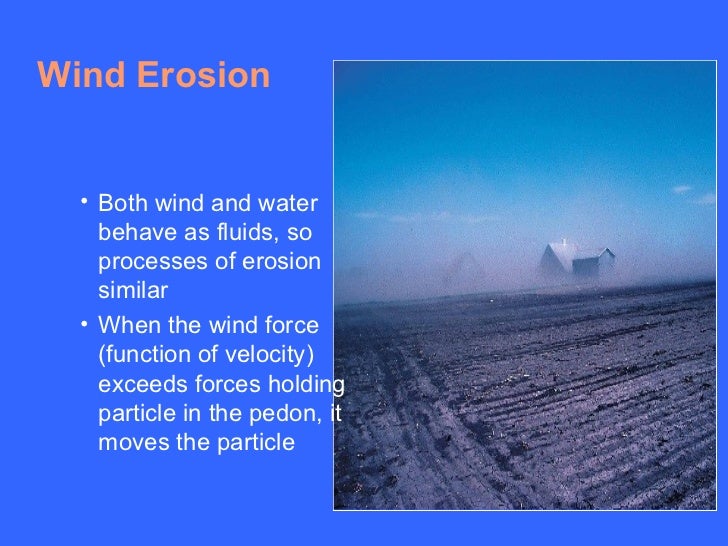 Wind Erosion

• Both wind and water behave as fluids, so processes of erosion similar

• When the wind force (function of velocity) exceeds forces holding particle in the pedon, it moves the particle